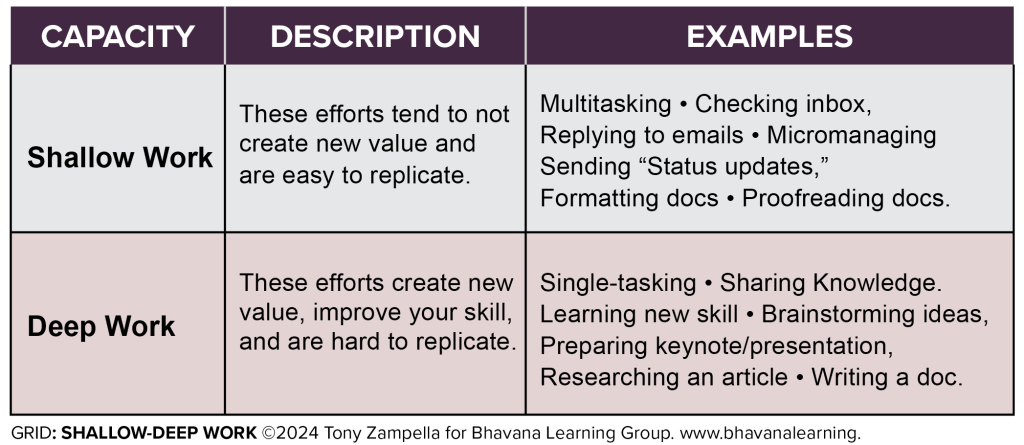 | CAPACITY | DESCRIPTION | EXAMPLES |
|---|---|---|
| Shallow Work | These efforts tend to not create new value and are easy to replicate. | Multitasking • Checking inbox, Replying to emails • Micromanaging Sending “Status updates,” Formatting docs • Proofreading docs. |
| Deep Work | These efforts create new value, improve your skill, and are hard to replicate. | Single-tasking • Sharing Knowledge. Learning new skill • Brainstorming ideas, Preparing keynote/presentation, Researching an article • Writing a doc. |

GRID: SHALLOW-DEEP WORK ©2024 Tony Zampella for Bhavana Learning Group. www.bhavanalearning.